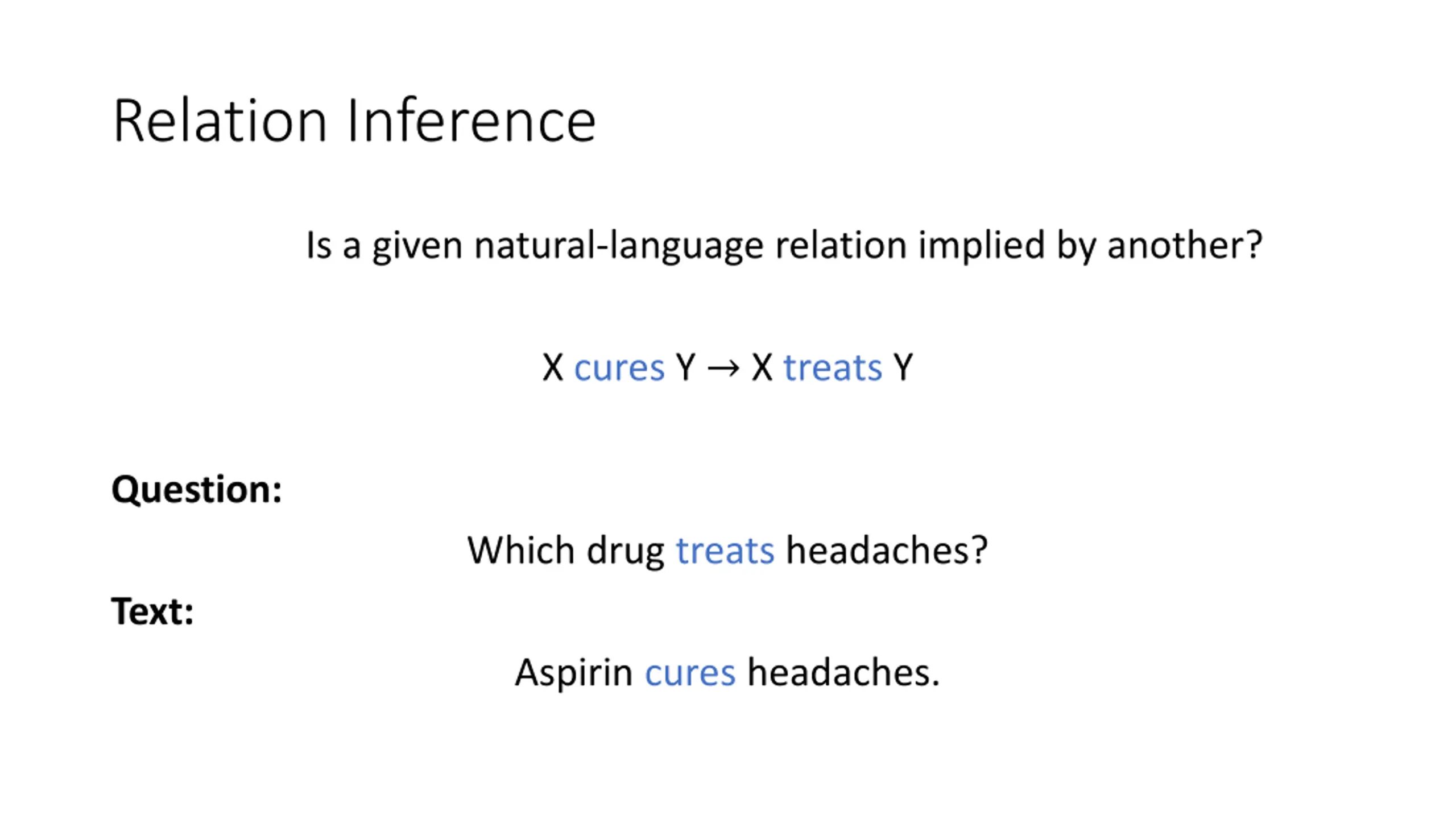 Relation Inference

Is a given natural-language relation implied by another?

X cures Y → X treats Y

Question:

Which drug treats headaches?

Text:

Aspirin cures headaches.